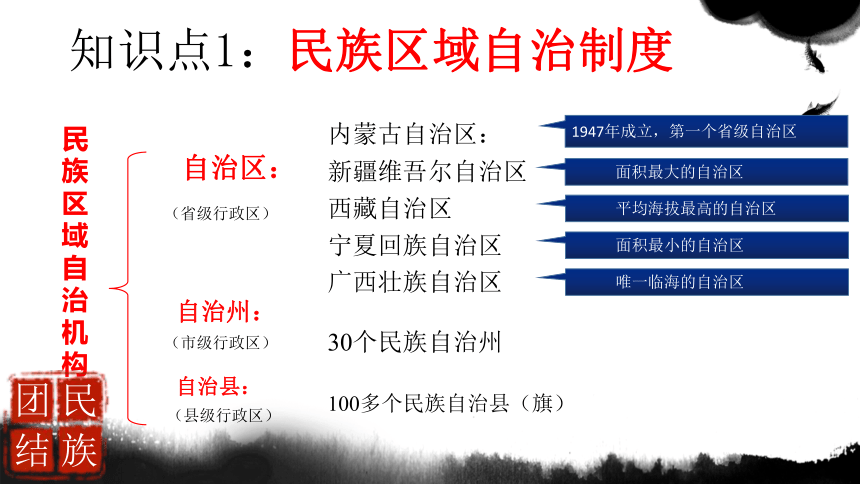 知识点1：民族区域自治制度

民族区域自治机构

自治区：
（省级行政区）

内蒙古自治区：
新疆维吾尔自治区
西藏自治区
宁夏回族自治区
广西壮族自治区

1947年成立，第一个省级自治区
面积最大的自治区
平均海拔最高的自治区
面积最小的自治区
唯一临海的自治区

自治州：
（市级行政区）

30个民族自治州

自治县：
（县级行政区）

100多个民族自治县（旗）

民族团结